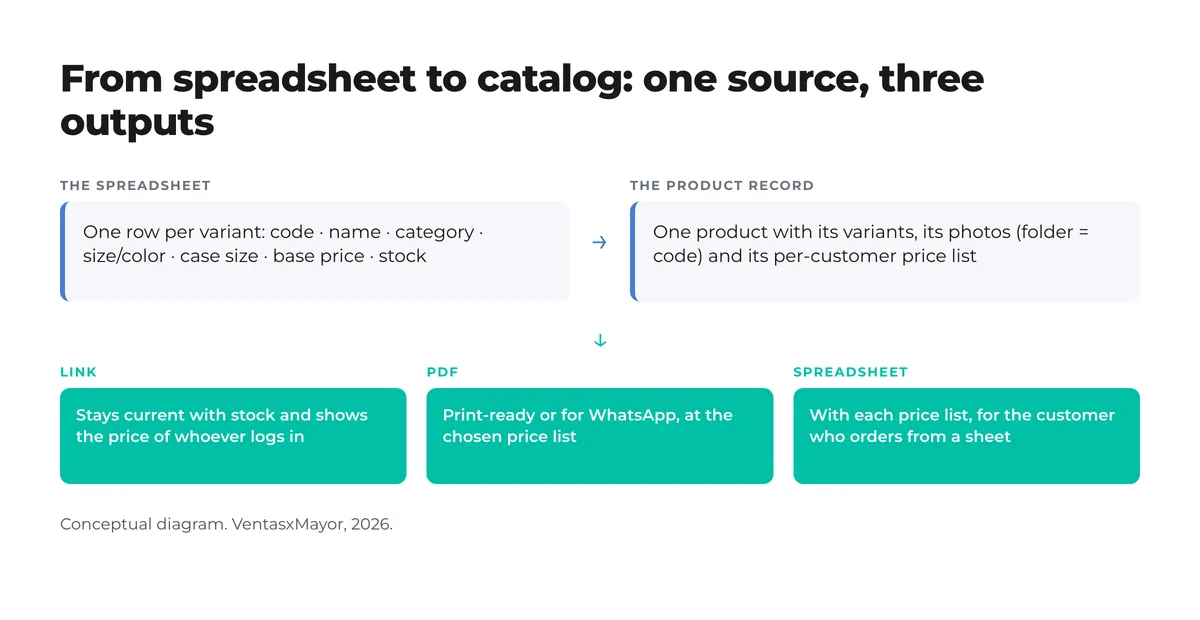 From spreadsheet to catalog: one source, three outputs

THE SPREADSHEET

One row per variant: code · name · category · size/color · case size · base price · stock

→

THE PRODUCT RECORD

One product with its variants, its photos (folder = code) and its per-customer price list

↓

LINK

Stays current with stock and shows the price of whoever logs in

PDF

Print-ready or for WhatsApp, at the chosen price list

SPREADSHEET

With each price list, for the customer who orders from a sheet

Conceptual diagram. VentasxMayor, 2026.